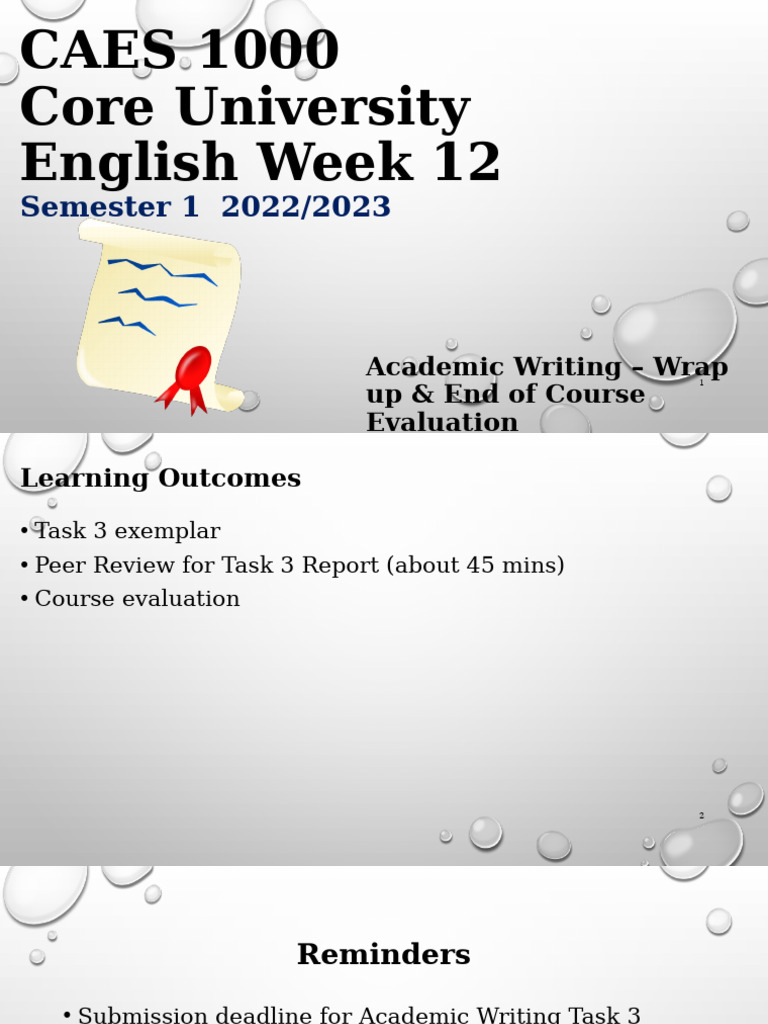 CAES 1000
Core University English Week 12

Semester 1 2022/2023

Academic Writing – Wrap up & End of Course Evaluation

1

Learning Outcomes

• Task 3 exemplar
• Peer Review for Task 3 Report (about 45 mins)
• Course evaluation

2

Reminders

• Submission deadline for Academic Writing Task 3